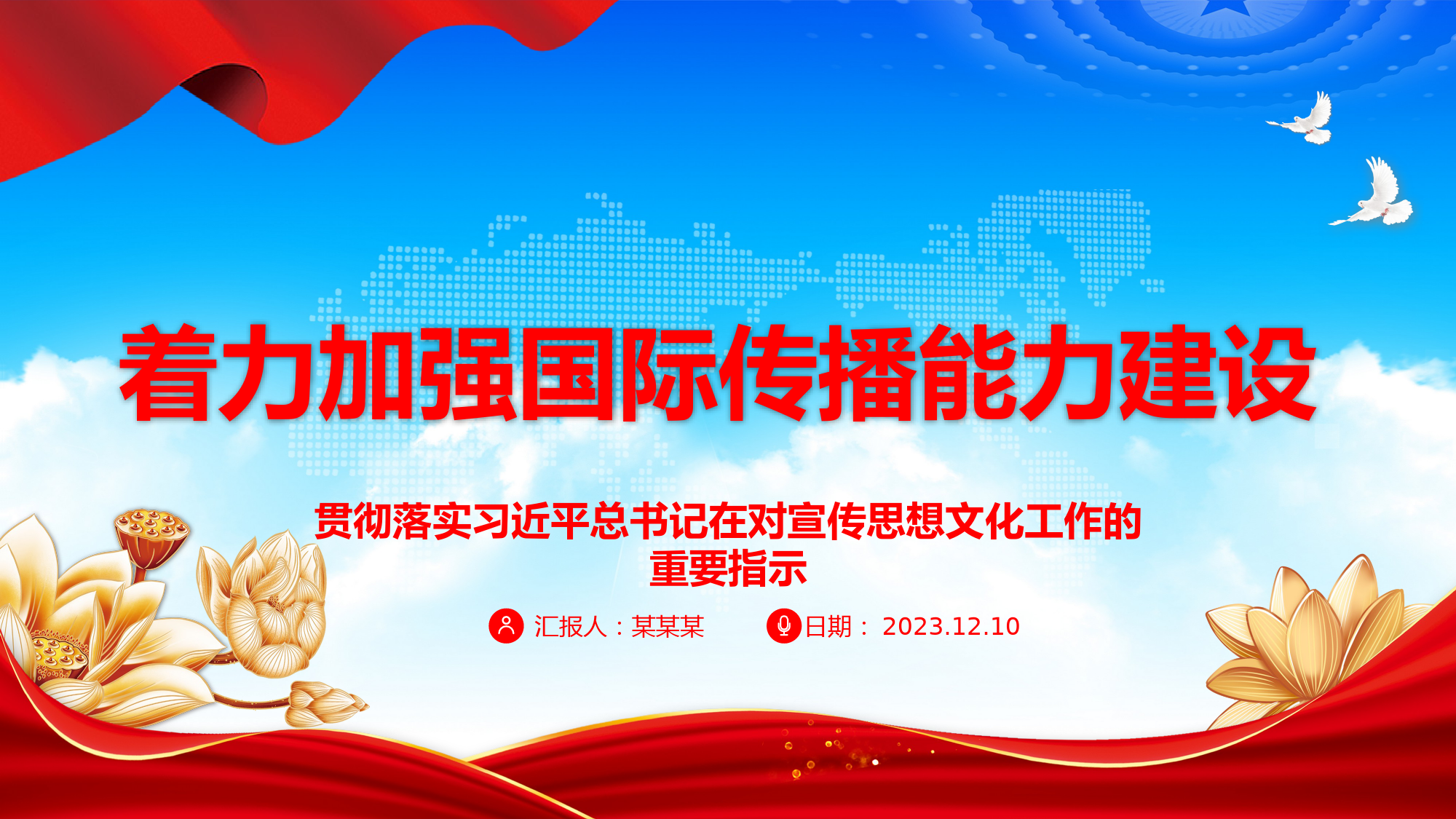 着力加强国际传播能力建设

贯彻落实习近平总书记在对宣传思想文化工作的重要指示

汇报人：某某某　　日期：2023.12.10